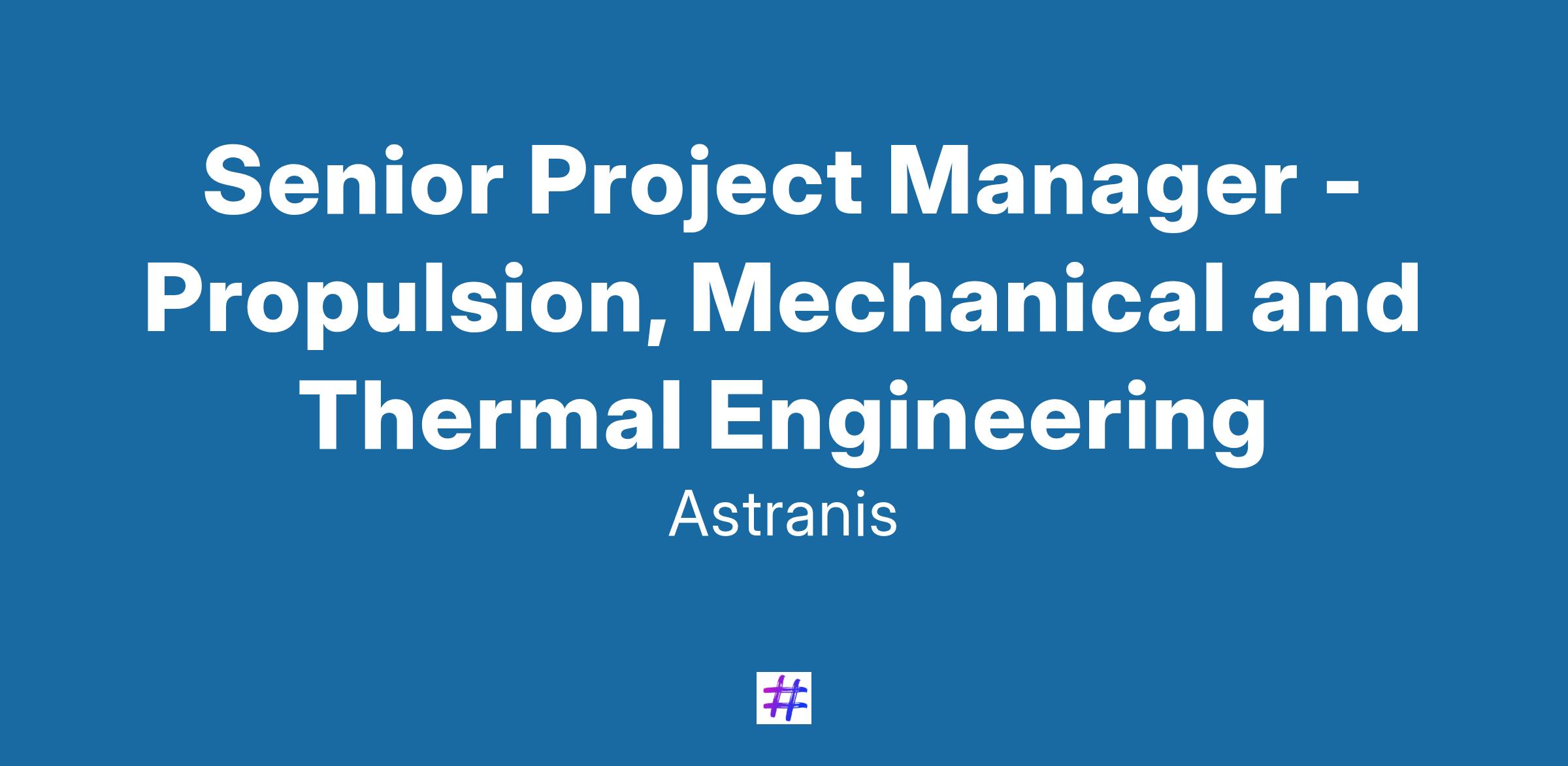 Senior Project Manager - Propulsion, Mechanical and Thermal Engineering

Astranis

#